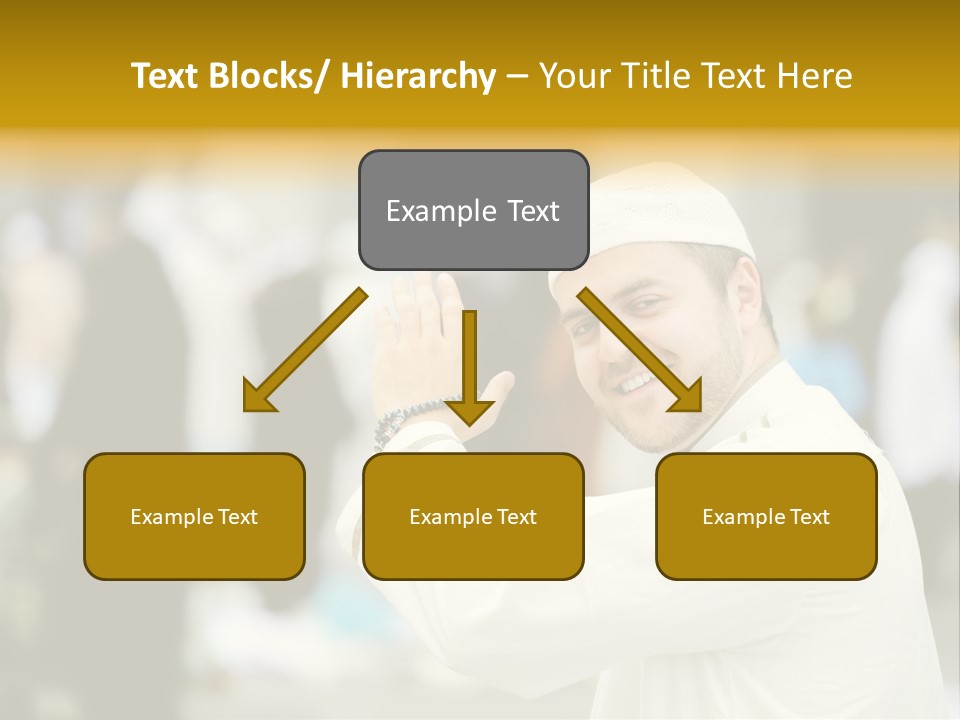 Text Blocks/ Hierarchy – Your Title Text Here

Example Text

Example Text

Example Text

Example Text